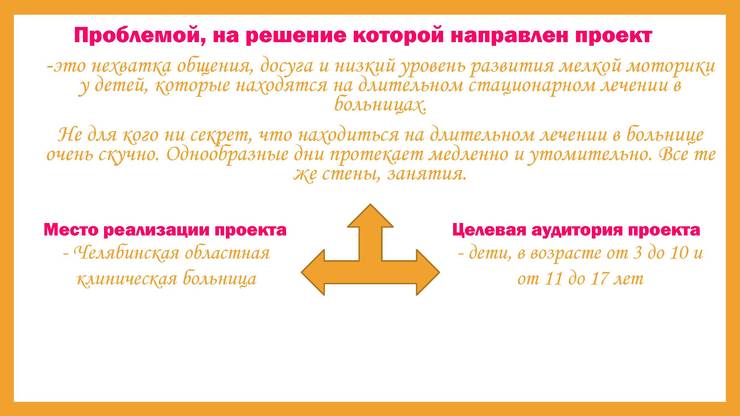 Проблемой, на решение которой направлен проект

-это нехватка общения, досуга и низкий уровень развития мелкой моторики у детей, которые находятся на длительном стационарном лечении в больницах.

Не для кого ни секрет, что находиться на длительном лечении в больнице очень скучно. Однообразные дни протекает медленно и утомительно. Все те же стены, занятия.

Место реализации проекта
- Челябинская областная клиническая больница

Целевая аудитория проекта
- дети, в возрасте от 3 до 10 и от 11 до 17 лет